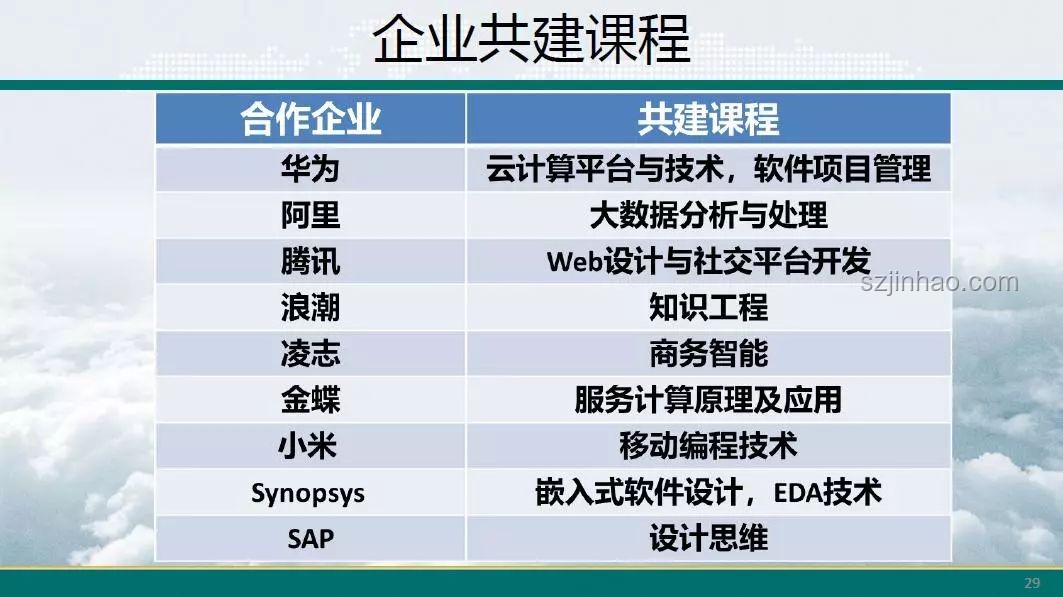 企业共建课程

| 合作企业 | 共建课程 |
|---|---|
| 华为 | 云计算平台与技术，软件项目管理 |
| 阿里 | 大数据分析与处理 |
| 腾讯 | Web设计与社交平台开发 |
| 浪潮 | 知识工程 |
| 凌志 | 商务智能 |
| 金蝶 | 服务计算原理及应用 |
| 小米 | 移动编程技术 |
| Synopsys | 嵌入式软件设计，EDA技术 |
| SAP | 设计思维 |

szjinhao.com

29